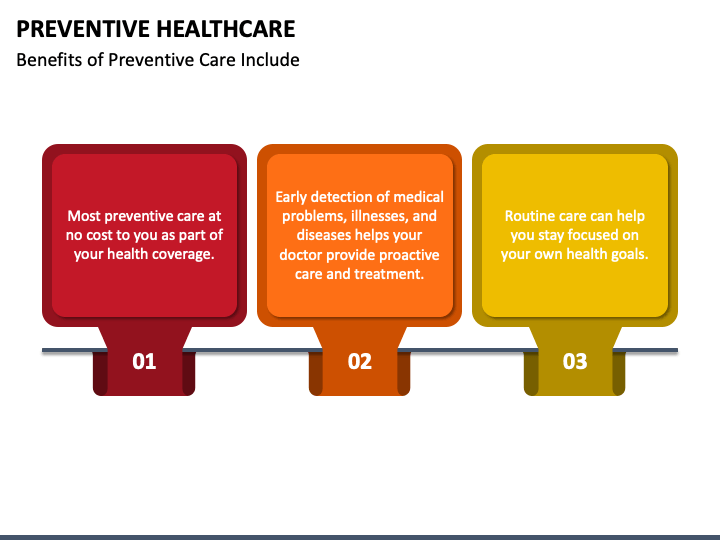 PREVENTIVE HEALTHCARE
Benefits of Preventive Care Include

Most preventive care at no cost to you as part of your health coverage.

01

Early detection of medical problems, illnesses, and diseases helps your doctor provide proactive care and treatment.

02

Routine care can help you stay focused on your own health goals.

03